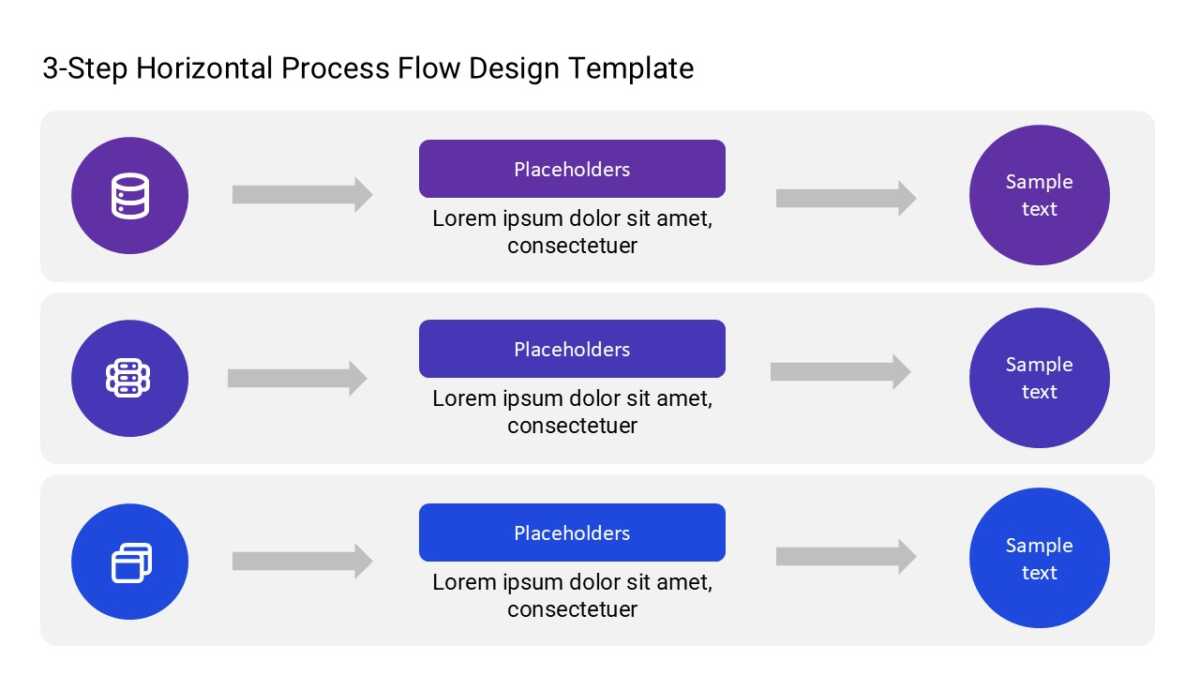 3-Step Horizontal Process Flow Design Template

Placeholders

Lorem ipsum dolor sit amet, consectetuer

Sample text

Placeholders

Lorem ipsum dolor sit amet, consectetuer

Sample text

Placeholders

Lorem ipsum dolor sit amet, consectetuer

Sample text